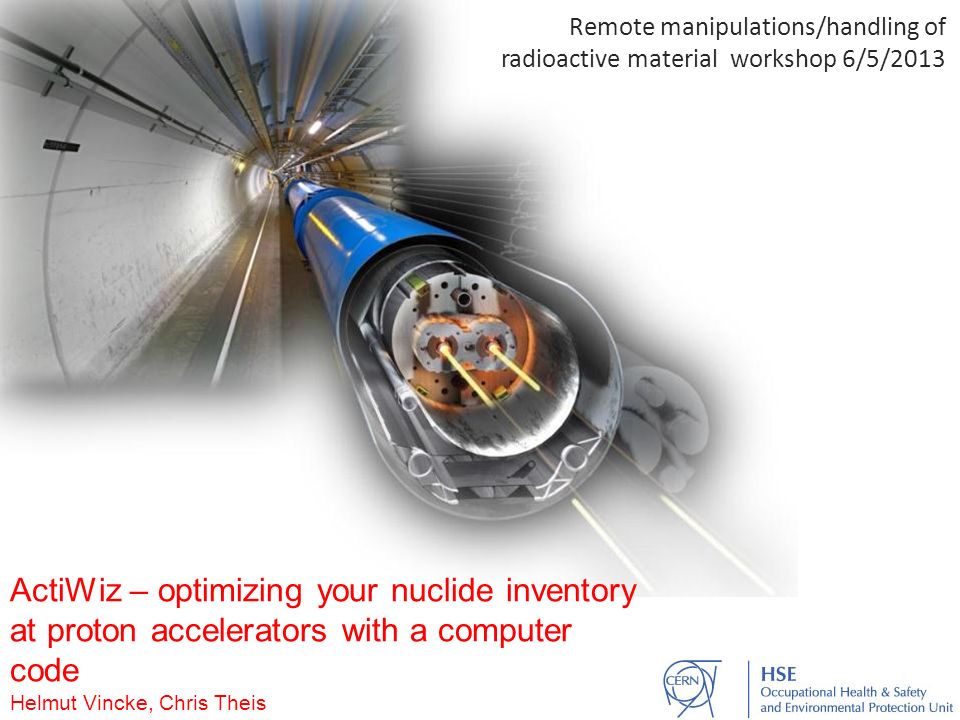 Remote manipulations/handling of radioactive material workshop 6/5/2013

ActiWiz – optimizing your nuclide inventory at proton accelerators with a computer code

Helmut Vincke, Chris Theis

CERN

HSE
Occupational Health & Safety
and Environmental Protection Unit